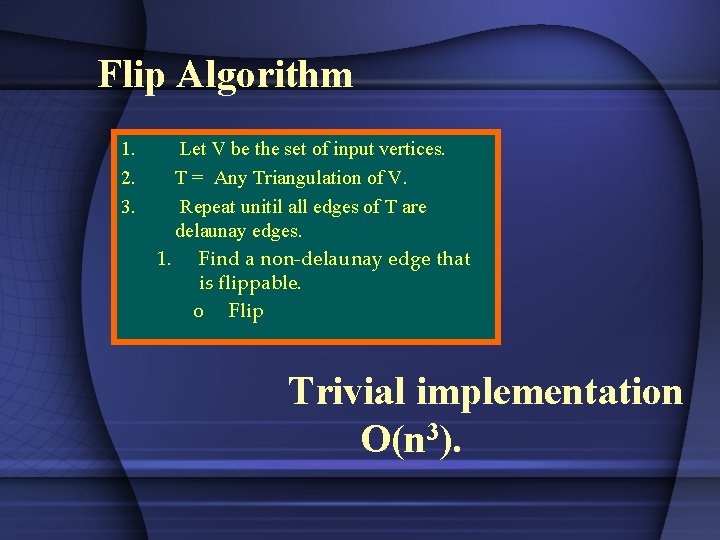 Flip Algorithm

1. Let V be the set of input vertices.
2. T = Any Triangulation of V.
3. Repeat unitil all edges of T are delaunay edges.
1. Find a non-delaunay edge that is flippable.
o Flip

Trivial implementation $O(n^3)$.